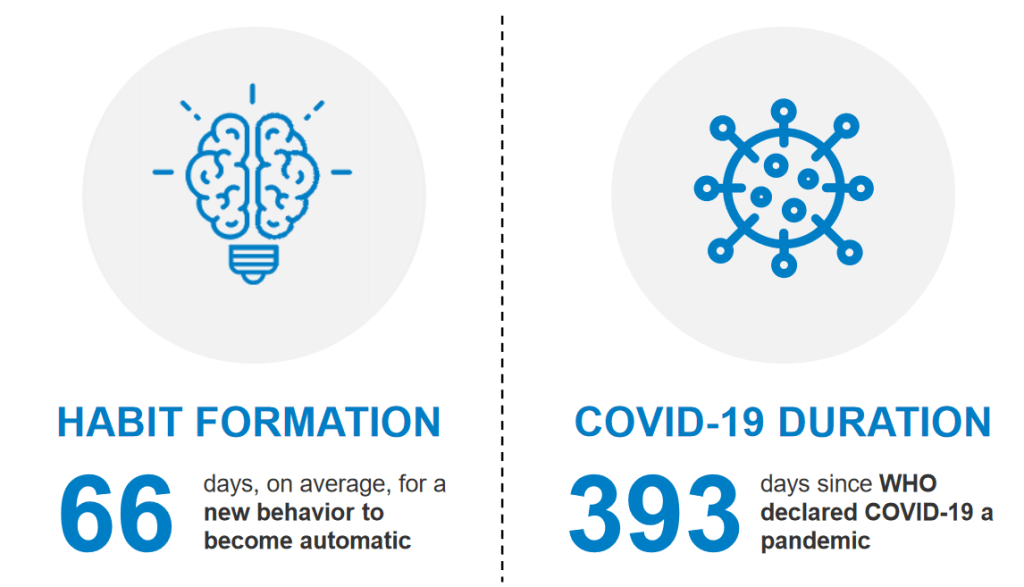 HABIT FORMATION

66 days, on average, for a new behavior to become automatic

COVID-19 DURATION

393 days since WHO declared COVID-19 a pandemic